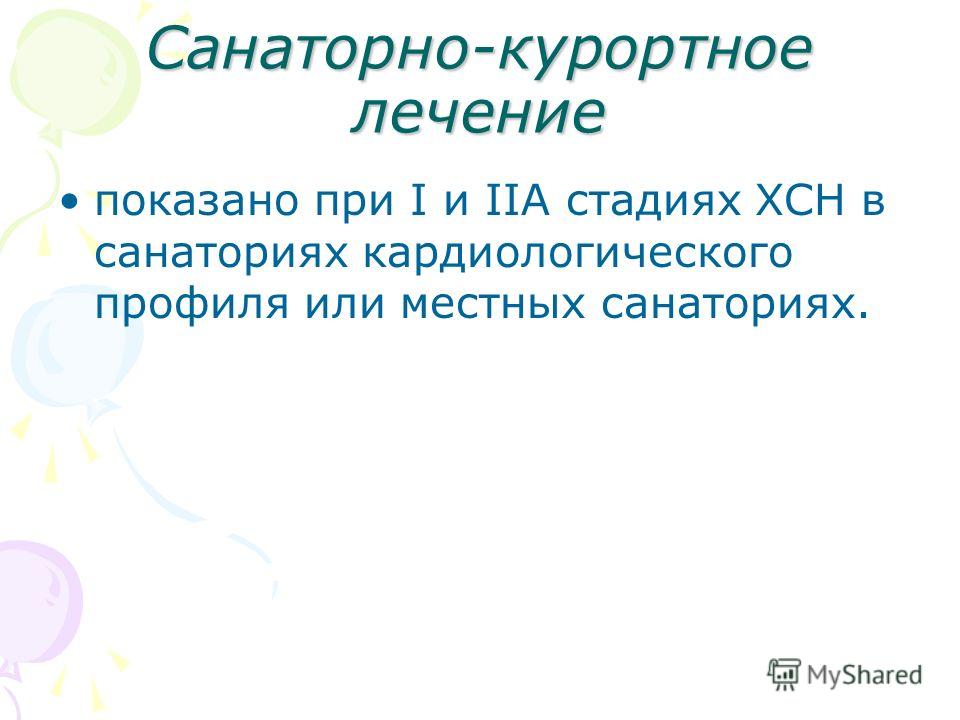 Санаторно-курортное лечение

• показано при I и IIА стадиях ХСН в санаториях кардиологического профиля или местных санаториях.

MyShared